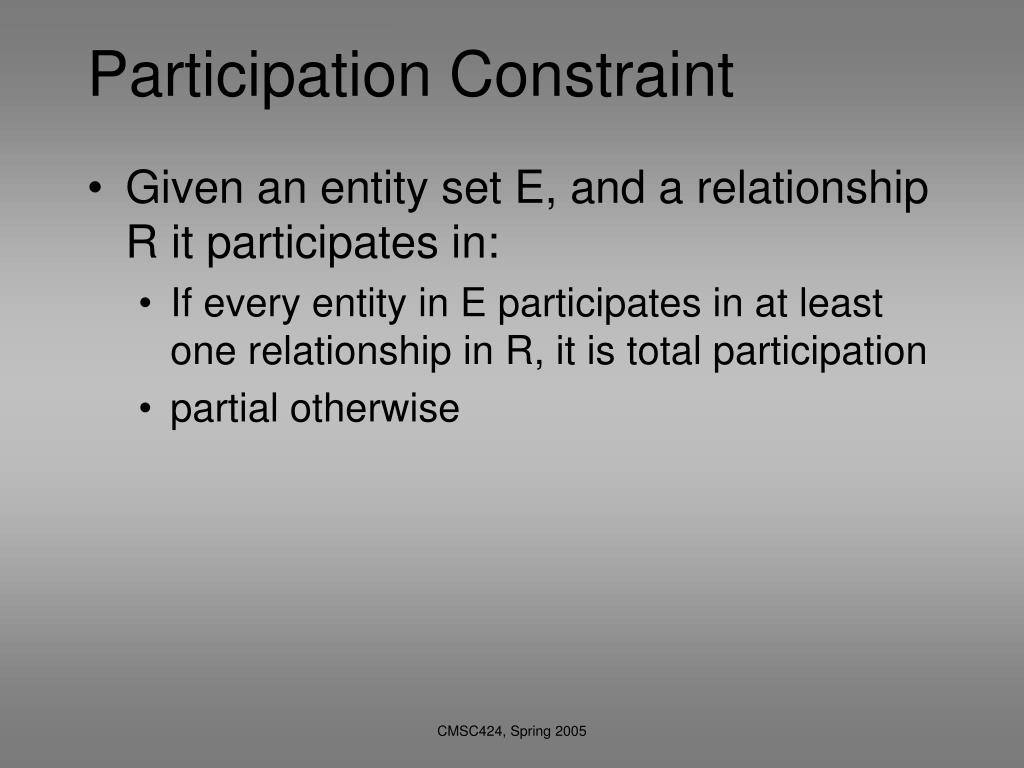 Participation Constraint

• Given an entity set E, and a relationship R it participates in:
  • If every entity in E participates in at least one relationship in R, it is total participation
  • partial otherwise

CMSC424, Spring 2005